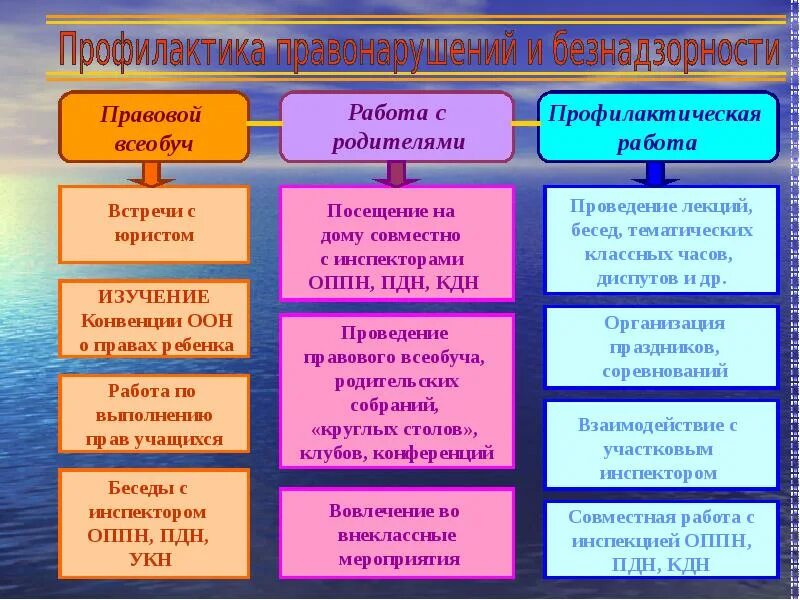 Профилактика правонарушений и безнадзорности

Правовой всеобуч

Встречи с юристом

ИЗУЧЕНИЕ Конвенции ООН о правах ребенка

Работа по выполнению прав учащихся

Беседы с инспектором ОППН, ПДН, УКН

Работа с родителями

Посещение на дому совместно с инспекторами ОППН, ПДН, КДН

Проведение правового всеобуча, родительских собраний, «круглых столов», клубов, конференций

Вовлечение во внеклассные мероприятия

Профилактическая работа

Проведение лекций, бесед, тематических классных часов, диспутов и др.

Организация праздников, соревнований

Взаимодействие с участковым инспектором

Совместная работа с инспекцией ОППН, ПДН, КДН